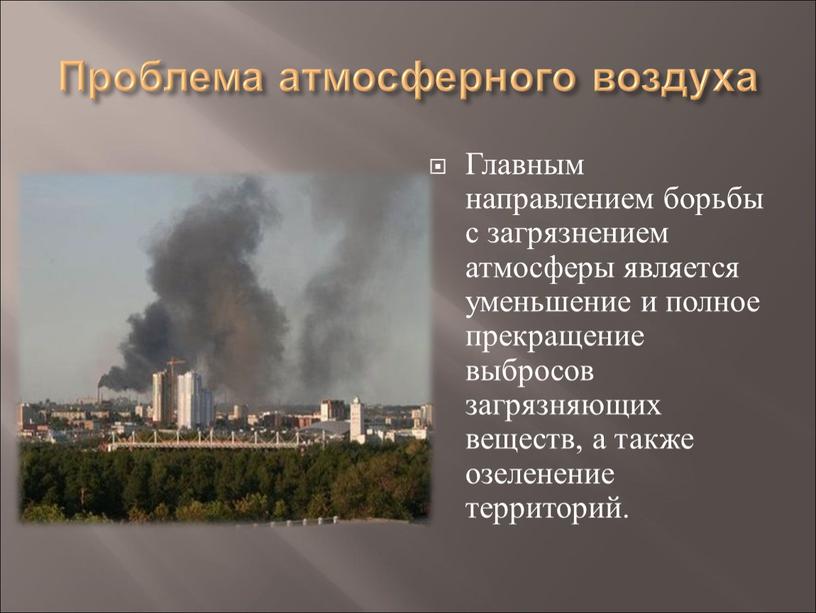 Проблема атмосферного воздуха

Главным направлением борьбы с загрязнением атмосферы является уменьшение и полное прекращение выбросов загрязняющих веществ, а также озеленение территорий.